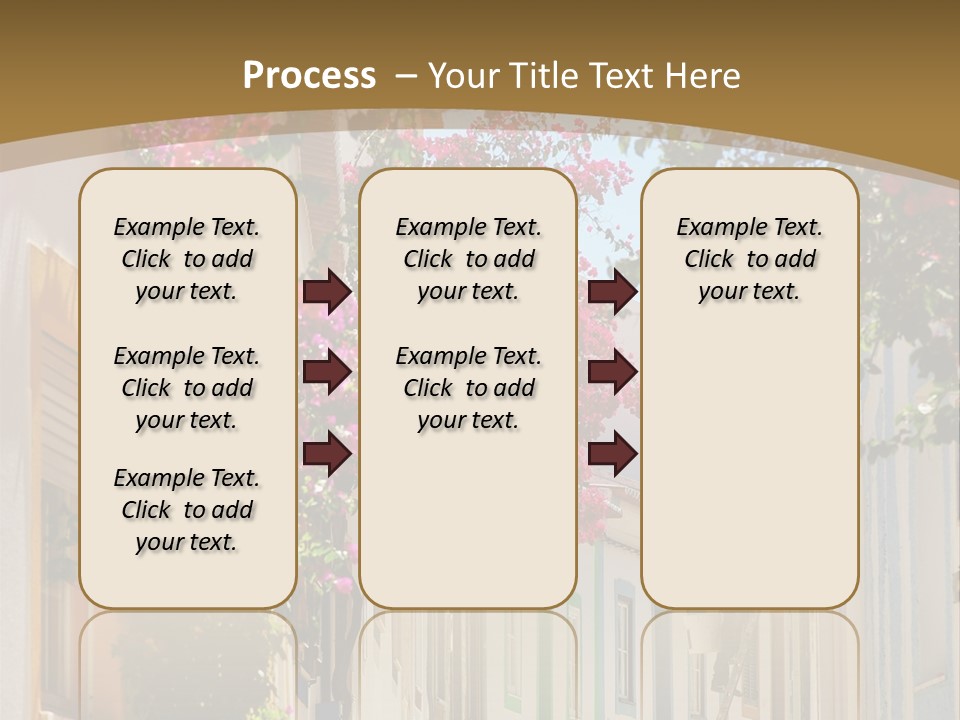 Process – Your Title Text Here

Example Text. Click to add your text.

Example Text. Click to add your text.

Example Text. Click to add your text.

Example Text. Click to add your text.

Example Text. Click to add your text.

Example Text. Click to add your text.